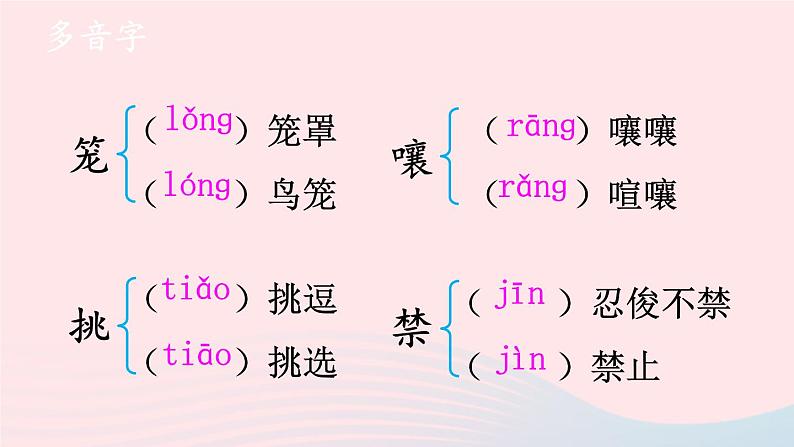 多音字

笼 （lǒng）笼罩
（lóng）鸟笼

嚷 （rāng）嚷嚷
（rǎng）喧嚷

挑 （tiǎo）挑逗
（tiāo）挑选

禁 （jīn）忍俊不禁
（jìn）禁止